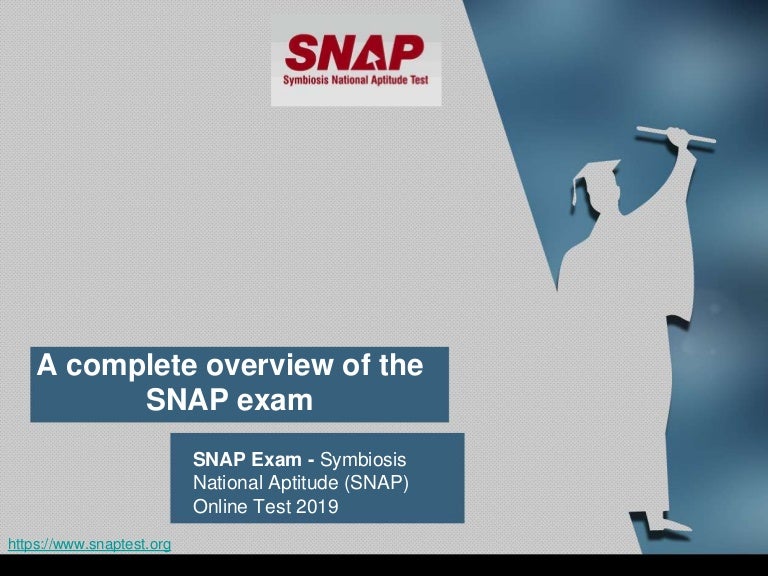 SNAP
Symbiosis National Aptitude Test

A complete overview of the SNAP exam

SNAP Exam - Symbiosis National Aptitude (SNAP) Online Test 2019

https://www.snaptest.org